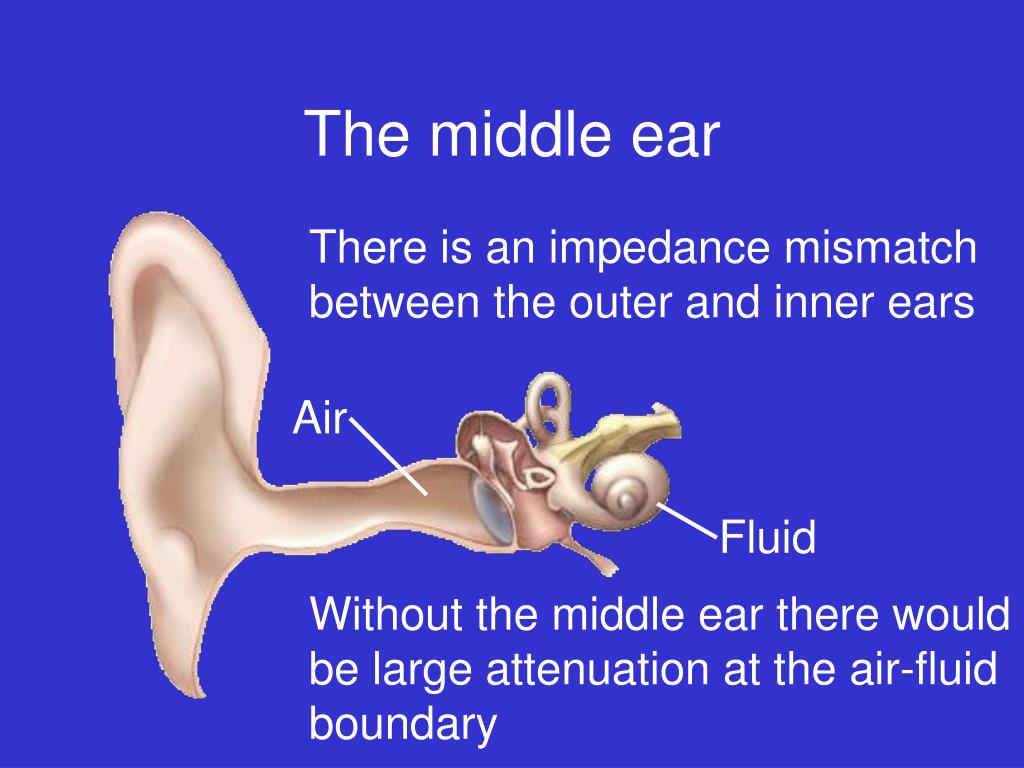 The middle ear

There is an impedance mismatch between the outer and inner ears

Air

Fluid

Without the middle ear there would be large attenuation at the air-fluid boundary